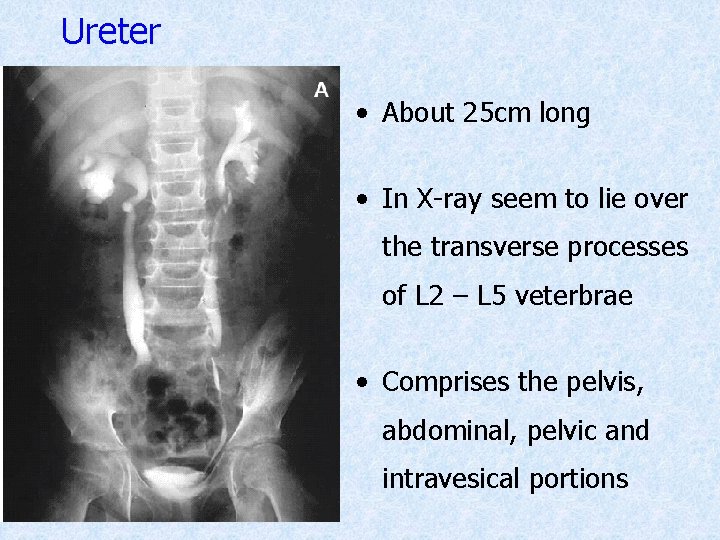 Ureter

A

• About 25cm long

• In X-ray seem to lie over the transverse processes of L2 – L5 veterbrae

• Comprises the pelvis, abdominal, pelvic and intravesical portions